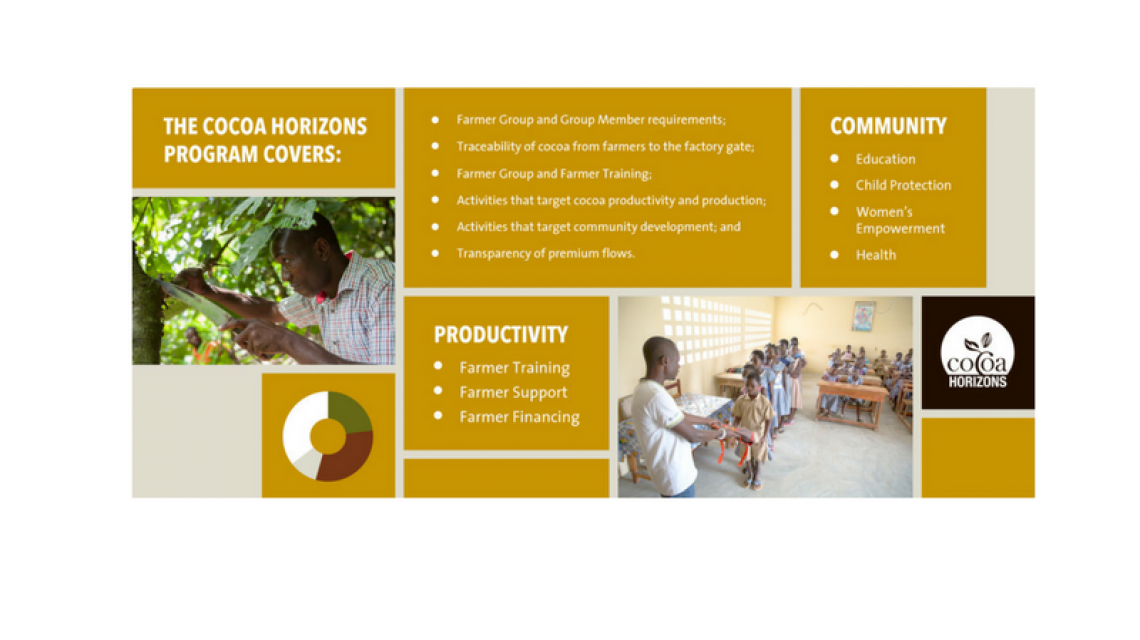 THE COCOA HORIZONS PROGRAM COVERS:

- Farmer Group and Group Member requirements;
- Traceability of cocoa from farmers to the factory gate;
- Farmer Group and Farmer Training;
- Activities that target cocoa productivity and production;
- Activities that target community development; and
- Transparency of premium flows.

COMMUNITY

- Education
- Child Protection
- Women's Empowerment
- Health

PRODUCTIVITY

- Farmer Training
- Farmer Support
- Farmer Financing

cocoa HORIZONS